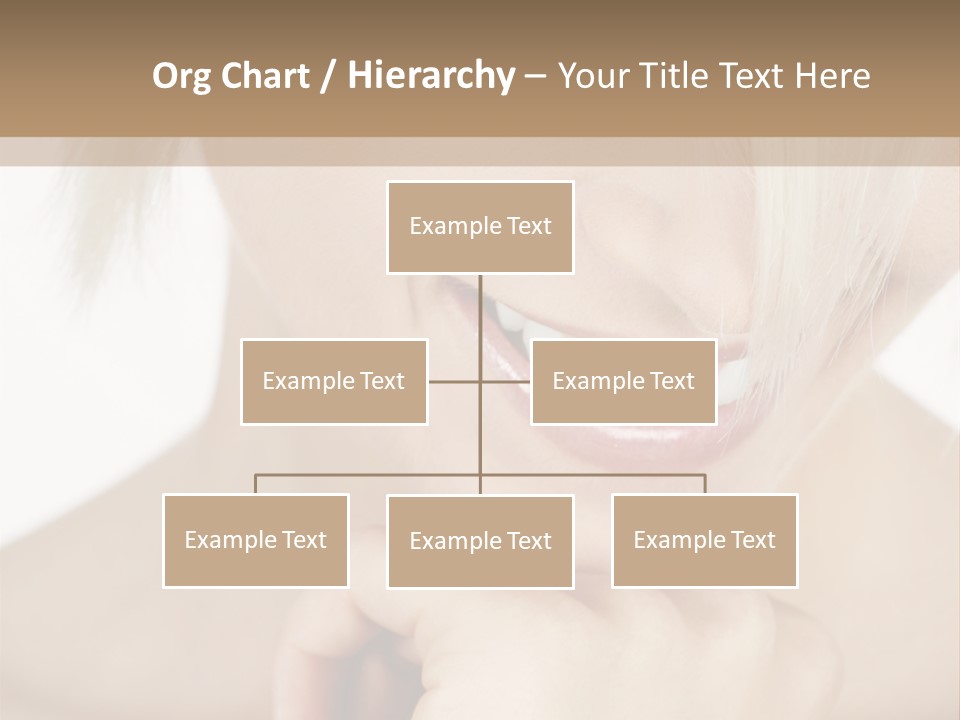 Org Chart / Hierarchy – Your Title Text Here

Example Text

Example Text

Example Text

Example Text

Example Text

Example Text